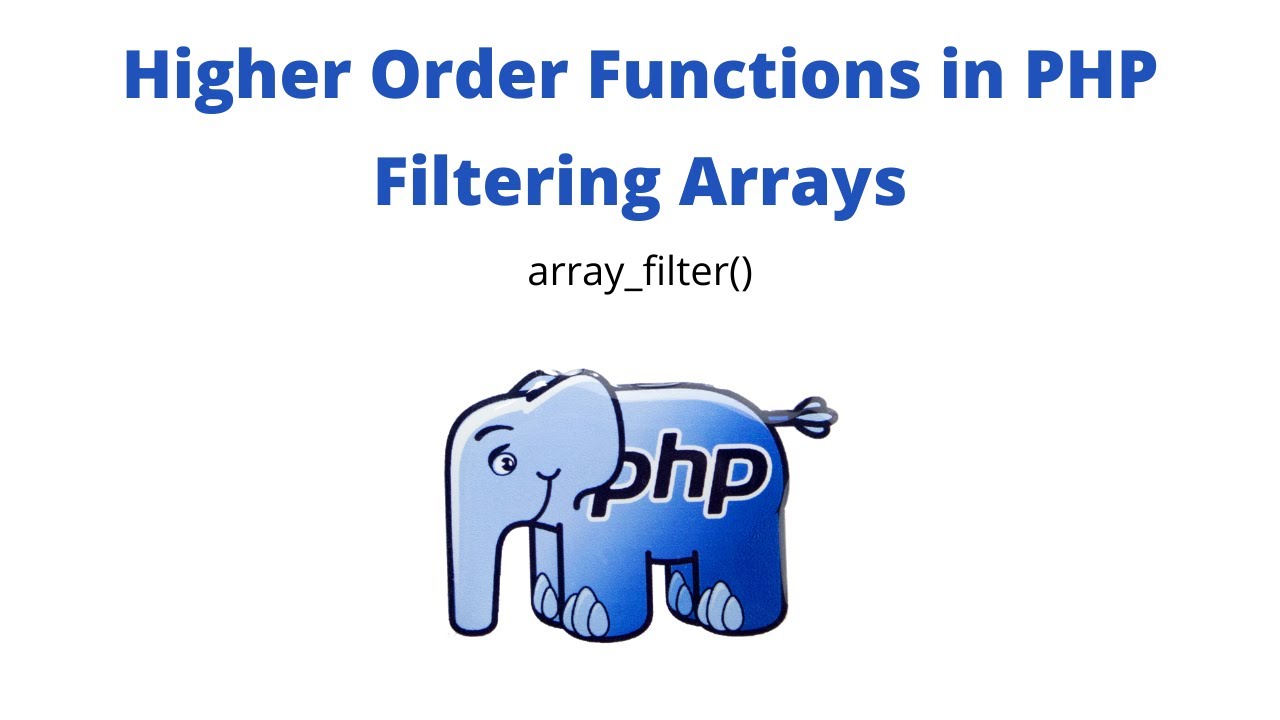 Higher Order Functions in PHP
Filtering Arrays

array_filter()

php